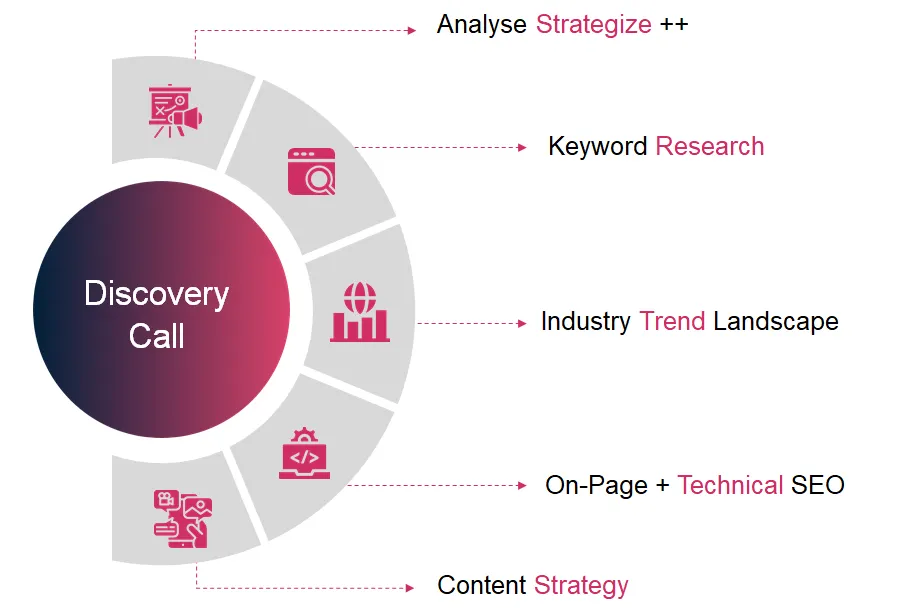 Discovery Call

Analyse Strategize ++

Keyword Research

Industry Trend Landscape

On-Page + Technical SEO

Content Strategy